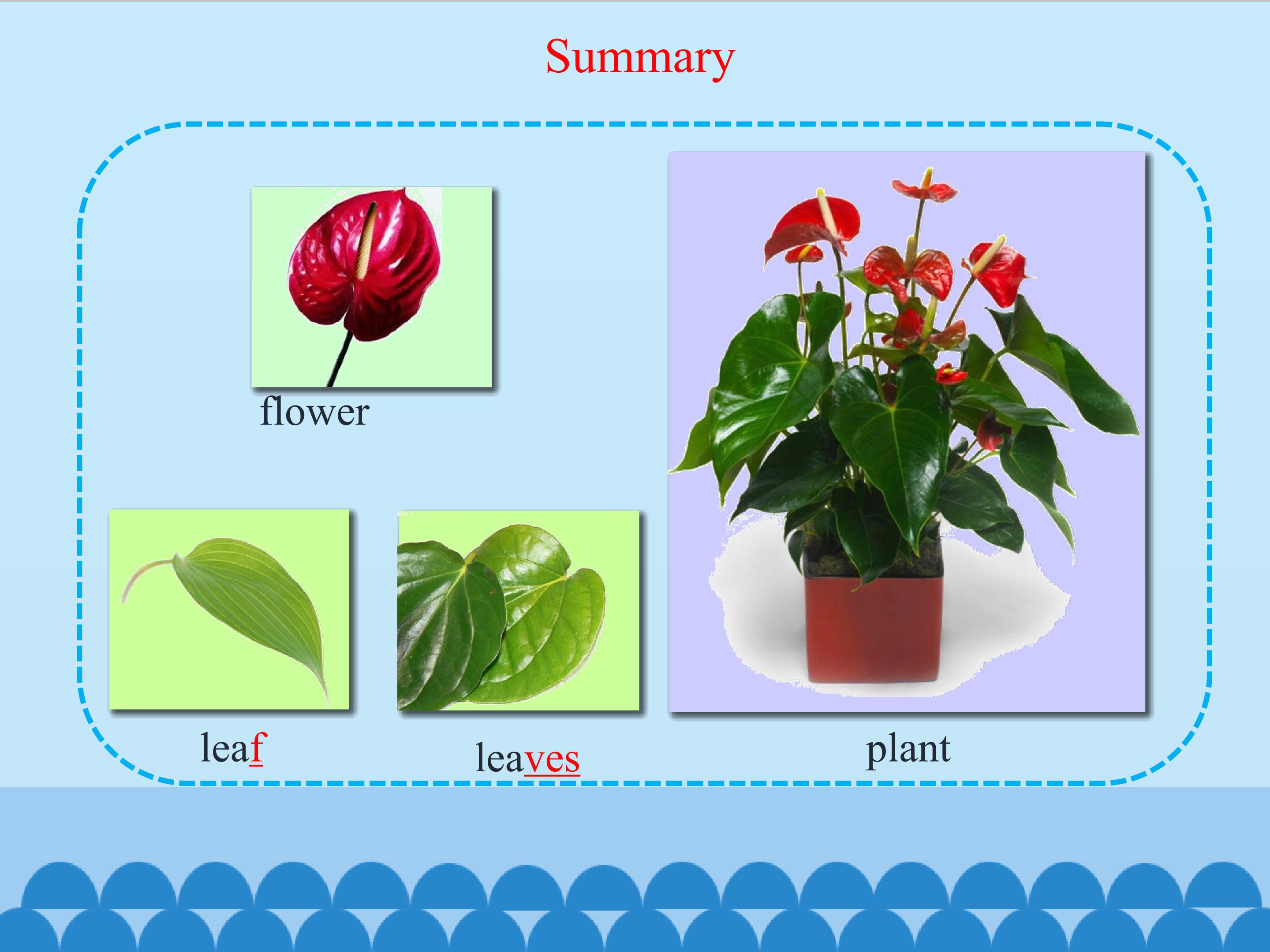 Summary

flower

leaf

leaves

plant